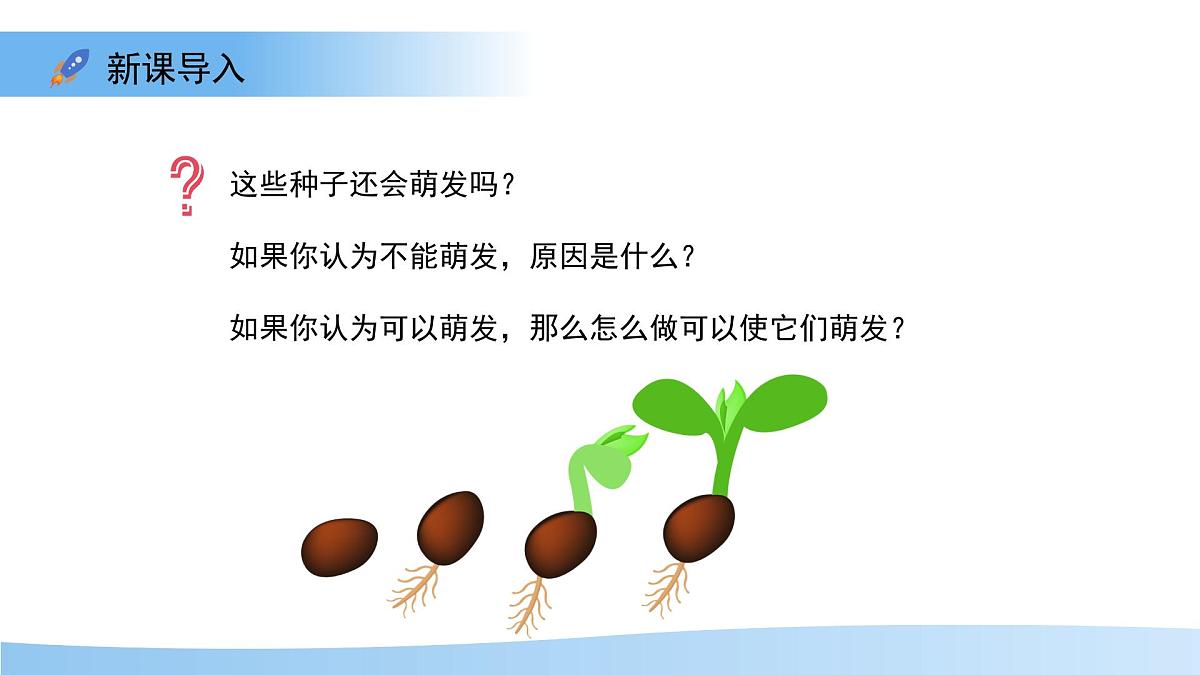 新课导入

这些种子还会萌发吗？

如果你认为不能萌发，原因是什么？

如果你认为可以萌发，那么怎么做可以使它们萌发？